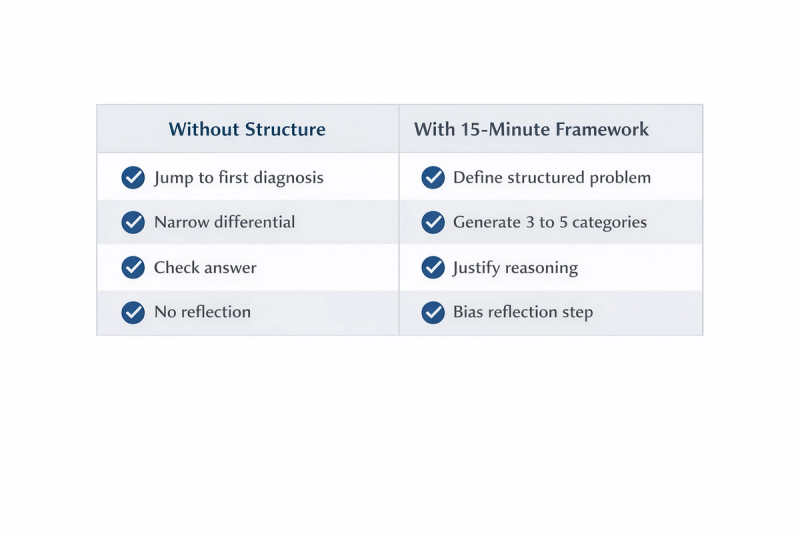 | Without Structure | With 15-Minute Framework |
|---|---|
| Jump to first diagnosis | Define structured problem |
| Narrow differential | Generate 3 to 5 categories |
| Check answer | Justify reasoning |
| No reflection | Bias reflection step |